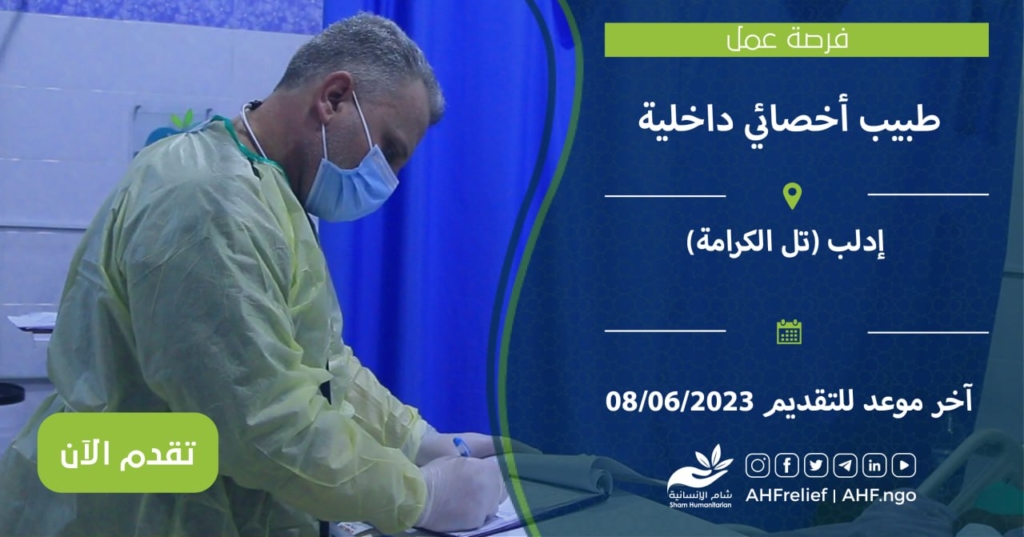 فرصة عمل

طبيب أخصائي داخلية

إدلب (تل الكرامة)

آخر موعد للتقديم 08/06/2023

تقدم الآن

شام الإنسانية
Sham Humanitarian

AHFrelief | AHF.ngo